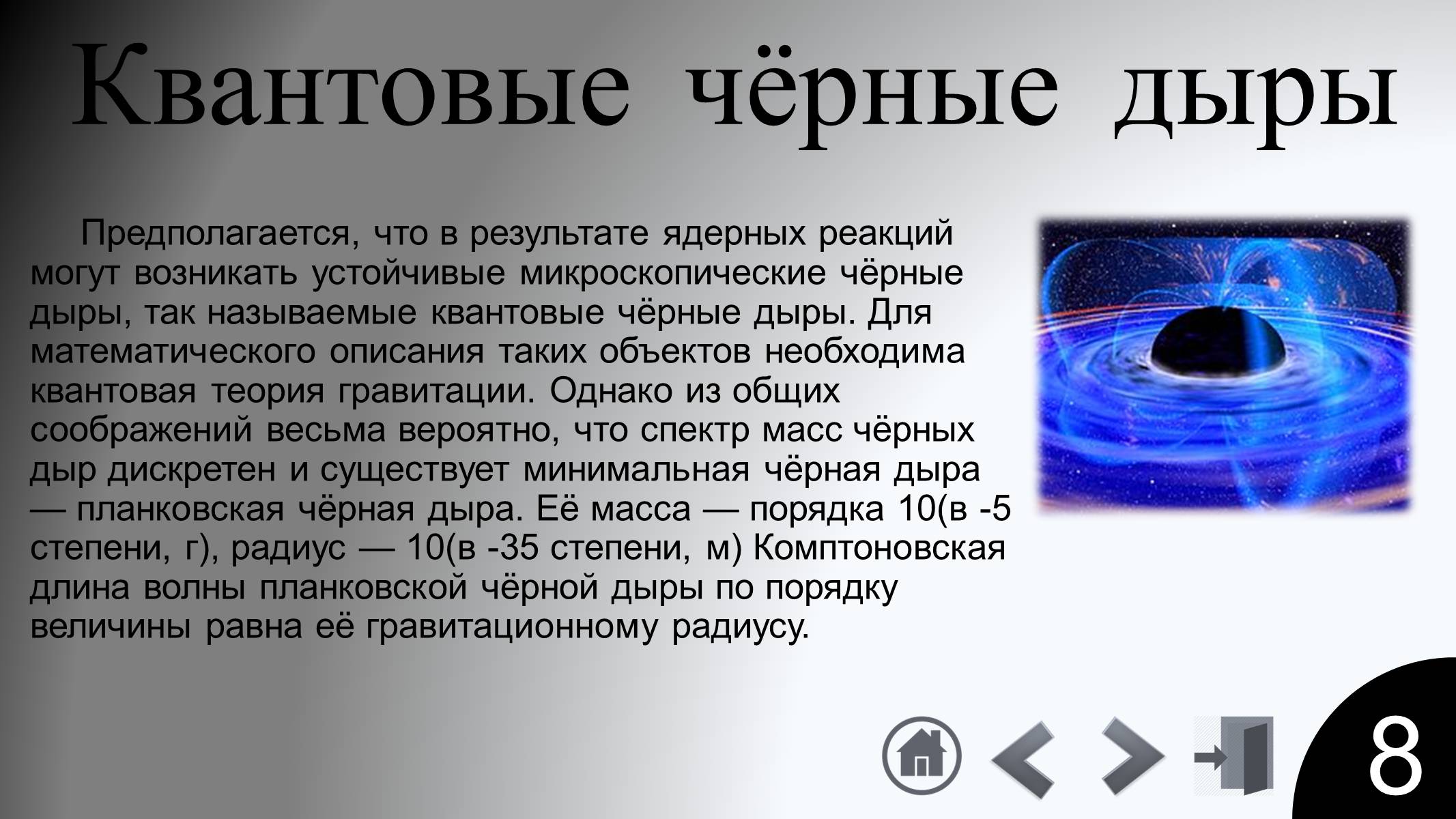 Квантовые чёрные дыры

Предполагается, что в результате ядерных реакций могут возникать устойчивые микроскопические чёрные дыры, так называемые квантовые чёрные дыры. Для математического описания таких объектов необходима квантовая теория гравитации. Однако из общих соображений весьма вероятно, что спектр масс чёрных дыр дискретен и существует минимальная чёрная дыра — планковская чёрная дыра. Её масса — порядка 10(в -5 степени, г), радиус — 10(в -35 степени, м) Комптоновская длина волны планковской чёрной дыры по порядку величины равна её гравитационному радиусу.

8